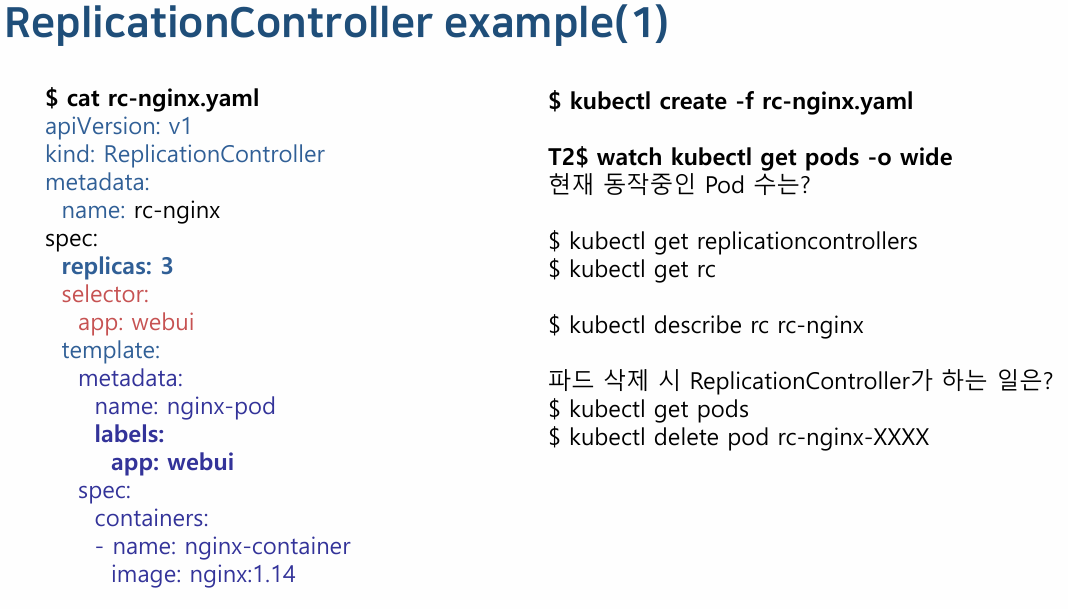 ReplicationController example(1)

$ cat rc-nginx.yaml
apiVersion: v1
kind: ReplicationController
metadata:
  name: rc-nginx
spec:
  replicas: 3
  selector:
    app: webui
  template:
    metadata:
      name: nginx-pod
      labels:
        app: webui
    spec:
      containers:
      - name: nginx-container
        image: nginx:1.14

$ kubectl create -f rc-nginx.yaml

T2$ watch kubectl get pods -o wide
현재 동작중인 Pod 수는?

$ kubectl get replicationcontrollers
$ kubectl get rc

$ kubectl describe rc rc-nginx

파드 삭제 시 ReplicationController가 하는 일은?
$ kubectl get pods
$ kubectl delete pod rc-nginx-XXXX